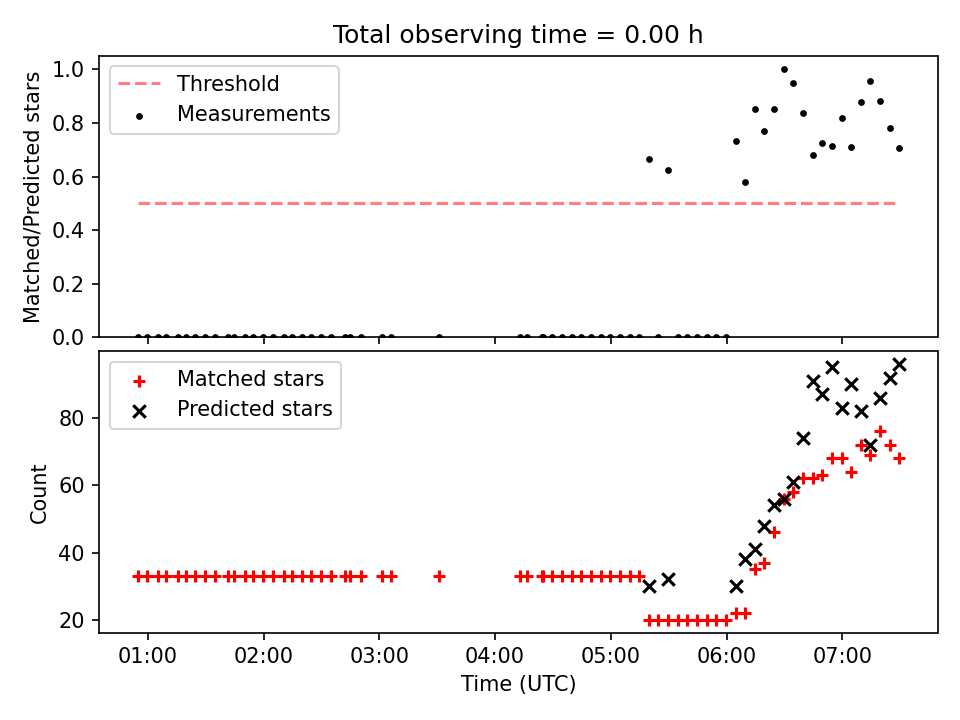 Total observing time = 0.00 h

Threshold
Measurements

Matched/Predicted stars

1.0
0.8
0.6
0.4
0.2
0.0

Matched stars
Predicted stars

Count

80
60
40
20

01:00
02:00
03:00
04:00
05:00
06:00
07:00

Time (UTC)